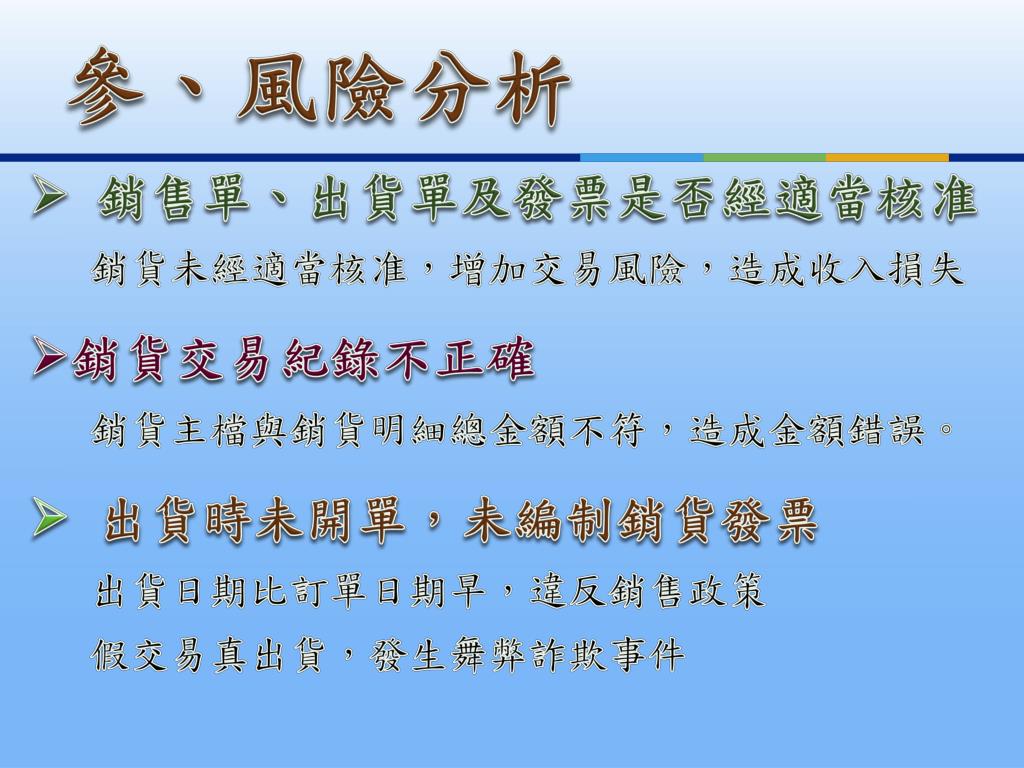 參、風險分析

➢ 銷售單、出貨單及發票是否經適當核准

銷貨未經適當核准，增加交易風險，造成收入損失

➢銷貨交易紀錄不正確

銷貨主檔與銷貨明細總金額不符，造成金額錯誤。

➢ 出貨時未開單，未編制銷貨發票

出貨日期比訂單日期早，違反銷售政策

假交易真出貨，發生舞弊詐欺事件